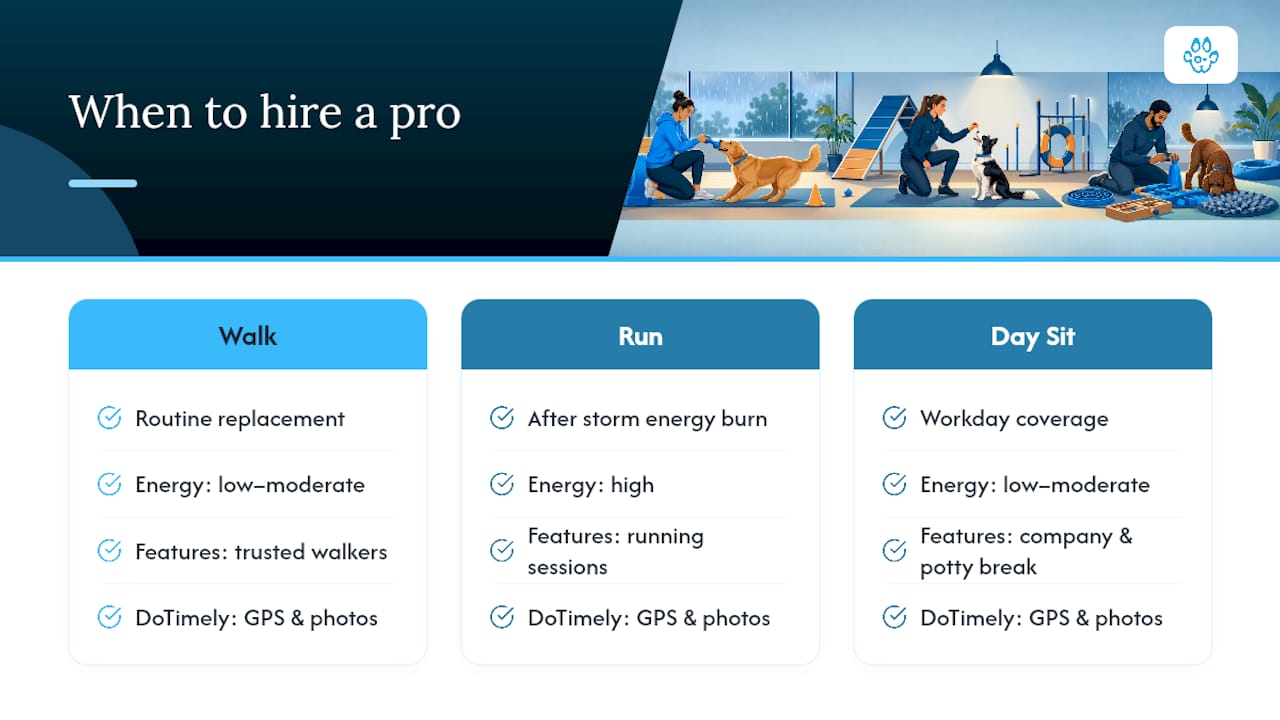 When to hire a pro

Walk

Routine replacement

Energy: low–moderate

Features: trusted walkers

DoTimely: GPS & photos

Run

After storm energy burn

Energy: high

Features: running sessions

DoTimely: GPS & photos

Day Sit

Workday coverage

Energy: low–moderate

Features: company & potty break

DoTimely: GPS & photos